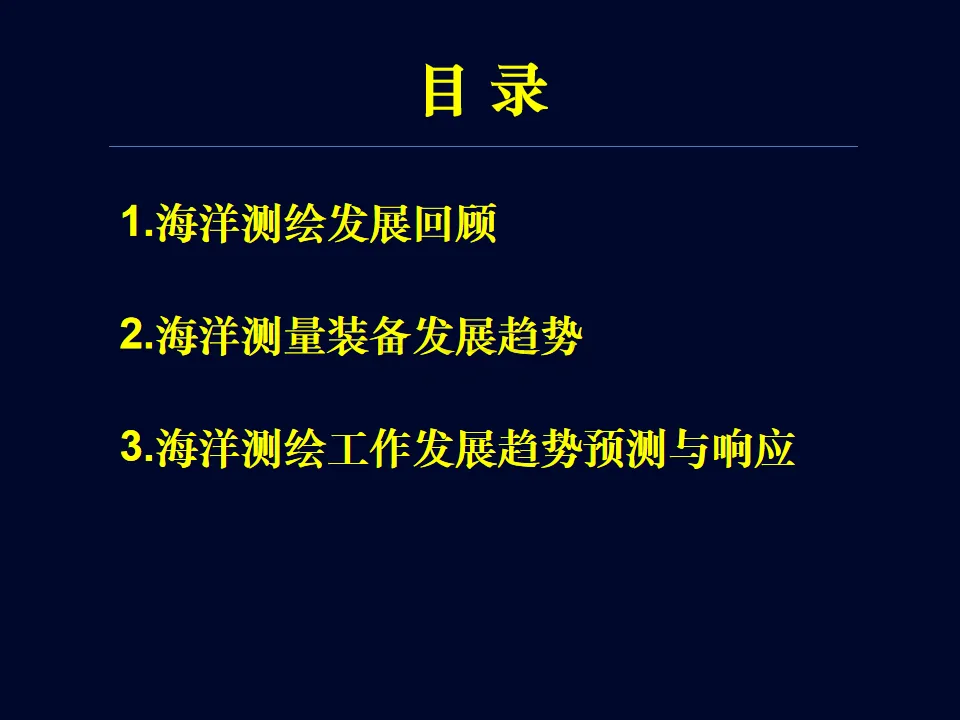 目 录

1.海洋测绘发展回顾

2.海洋测量装备发展趋势

3.海洋测绘工作发展趋势预测与响应